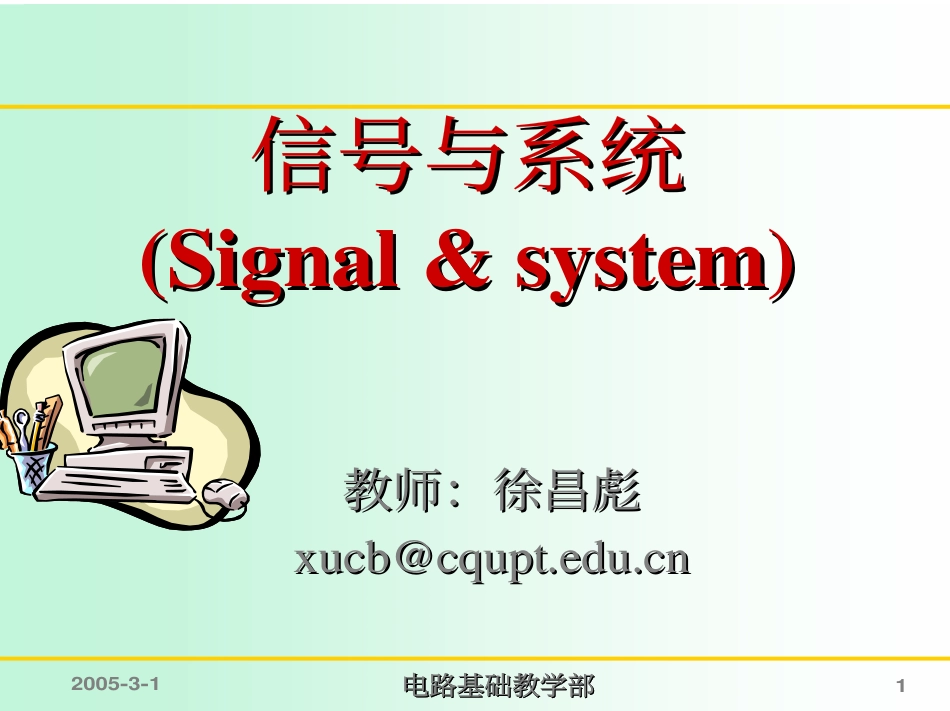 信号与系统
(Signal & system)

教师：徐昌彪
xucb@cqupt.edu.cn

2005-3-1

电路基础教学部

1